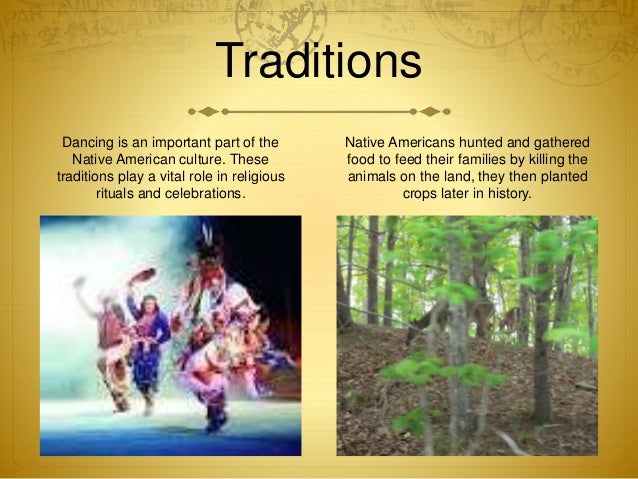 Traditions

Dancing is an important part of the Native American culture. These traditions play a vital role in religious rituals and celebrations.

Native Americans hunted and gathered food to feed their families by killing the animals on the land, they then planted crops later in history.